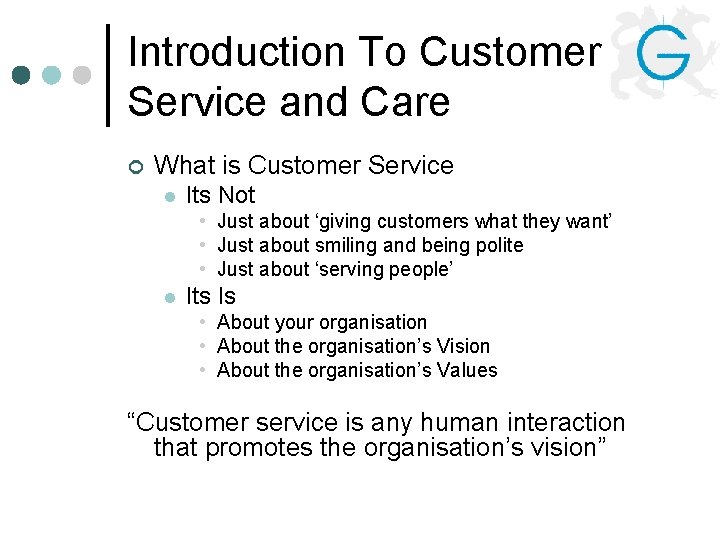 Introduction To Customer Service and Care

G

What is Customer Service
Its Not
Just about ‘giving customers what they want’
Just about smiling and being polite
Just about ‘serving people’
Its Is
About your organisation
About the organisation’s Vision
About the organisation’s Values

“Customer service is any human interaction that promotes the organisation’s vision”